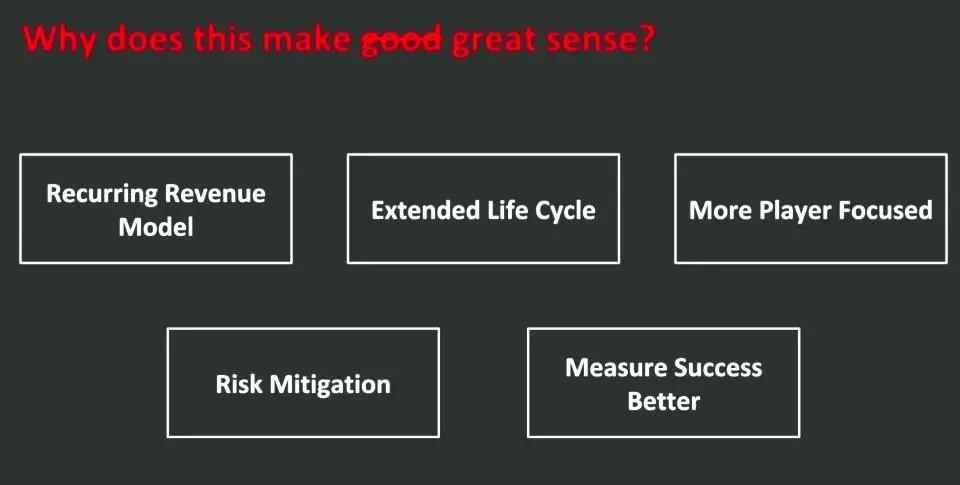 Why does this make ~~good~~ great sense?

Recurring Revenue Model

Extended Life Cycle

More Player Focused

Risk Mitigation

Measure Success Better